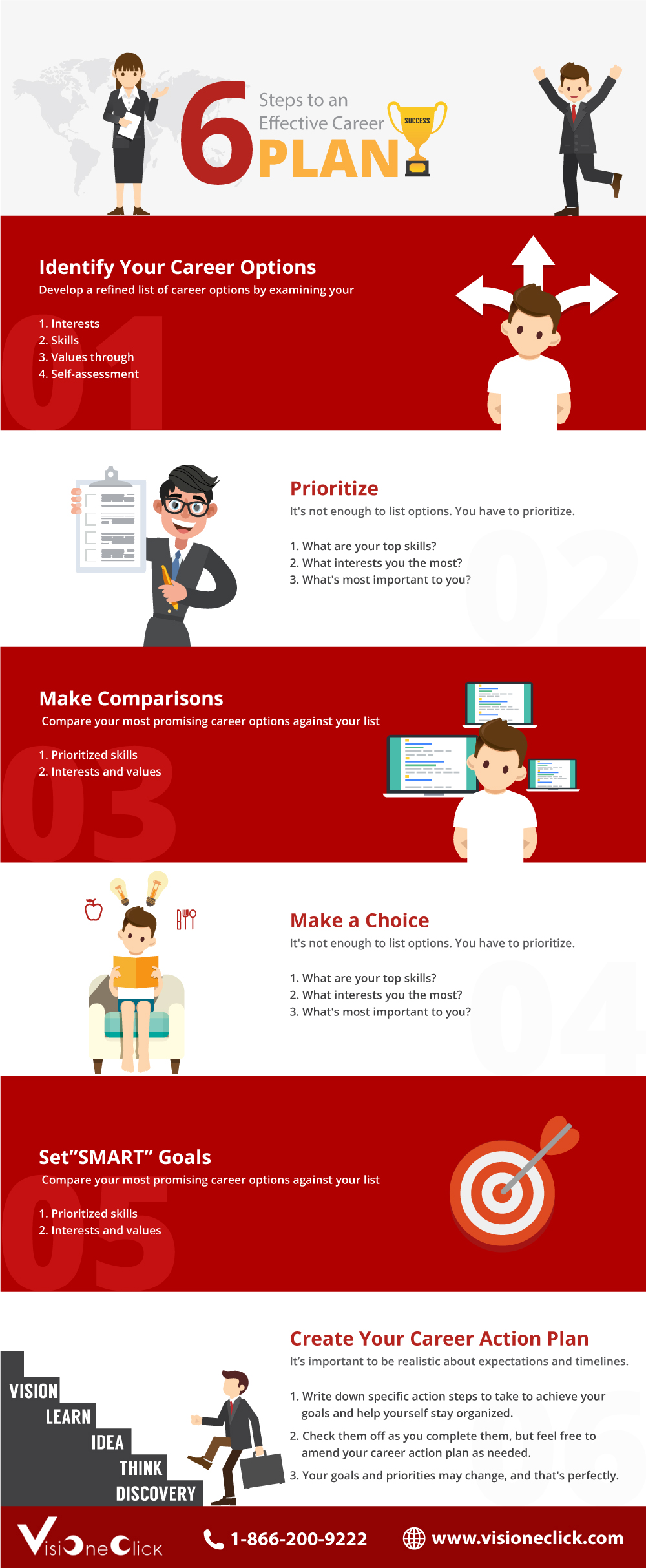 6 Steps to an Effective Career PLAN

SUCCESS

Identify Your Career Options

Develop a refined list of career options by examining your

1. Interests
2. Skills
3. Values through
4. Self-assessment

01

Prioritize

It's not enough to list options. You have to prioritize.

1. What are your top skills?
2. What interests you the most?
3. What's most important to you?

02

Make Comparisons

Compare your most promising career options against your list

1. Prioritized skills
2. Interests and values

03

Make a Choice

It's not enough to list options. You have to prioritize.

1. What are your top skills?
2. What interests you the most?
3. What's most important to you?

04

Set"SMART" Goals

Compare your most promising career options against your list

1. Prioritized skills
2. Interests and values

05

Create Your Career Action Plan

It's important to be realistic about expectations and timelines.

1. Write down specific action steps to take to achieve your goals and help yourself stay organized.
2. Check them off as you complete them, but feel free to amend your career action plan as needed.
3. Your goals and priorities may change, and that's perfectly.

06

VISION
LEARN
IDEA
THINK
DISCOVERY

VisiOneClick

1-866-200-9222

www.visioneclick.com